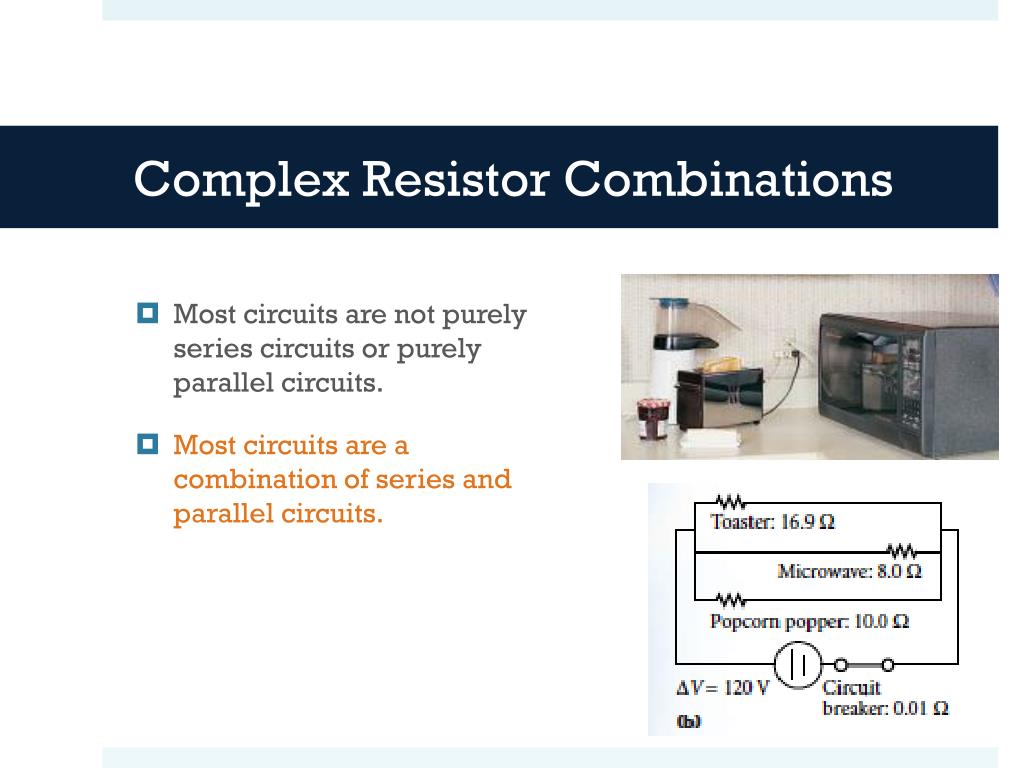 Complex Resistor Combinations

Most circuits are not purely series circuits or purely parallel circuits.

Most circuits are a combination of series and parallel circuits.

Toaster: 16.9 Ω

Microwave: 8.0 Ω

Popcorn popper: 10.0 Ω

$\Delta V = 120$ V

Circuit breaker: 0.01 Ω

(b)